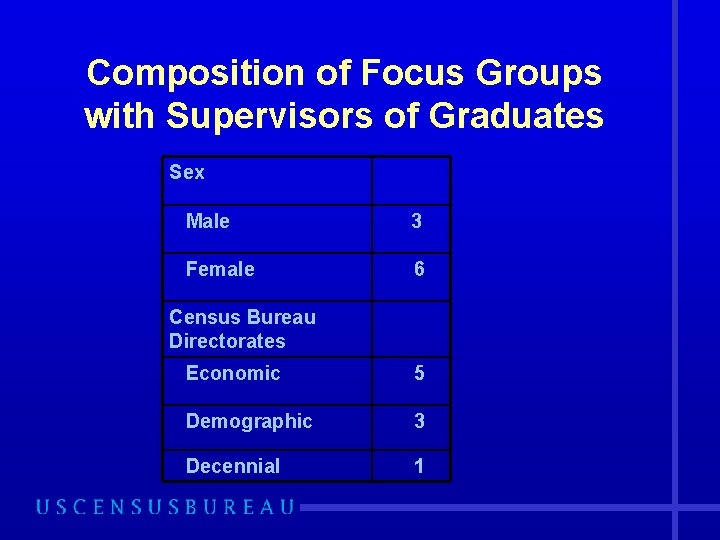 Composition of Focus Groups with Supervisors of Graduates

| Sex | |
|---|---|
| Male | 3 |
| Female | 6 |
| Census Bureau Directorates | |
| Economic | 5 |
| Demographic | 3 |
| Decennial | 1 |

USCENSUSBUREAU